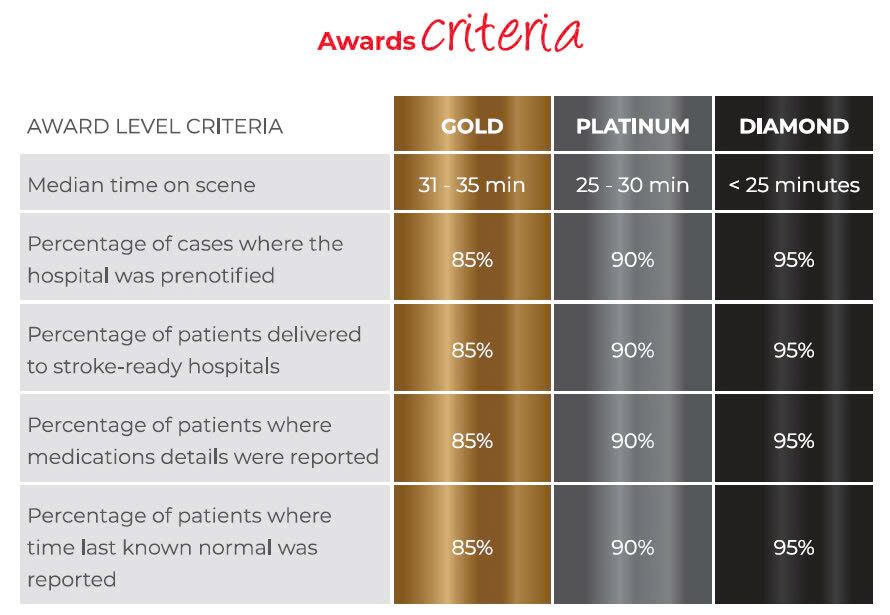 Awards Criteria

| AWARD LEVEL CRITERIA | GOLD | PLATINUM | DIAMOND |
|---|---|---|---|
| Median time on scene | 31 - 35 min | 25 - 30 min | < 25 minutes |
| Percentage of cases where the hospital was prenotified | 85% | 90% | 95% |
| Percentage of patients delivered to stroke-ready hospitals | 85% | 90% | 95% |
| Percentage of patients where medications details were reported | 85% | 90% | 95% |
| Percentage of patients where time last known normal was reported | 85% | 90% | 95% |